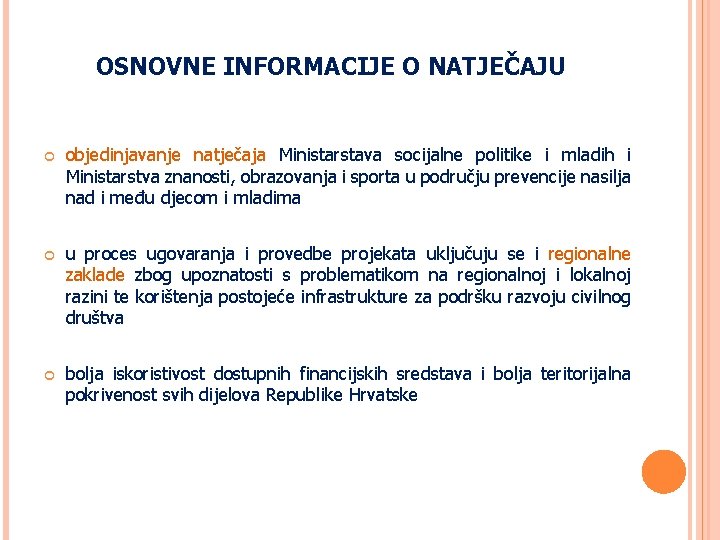 OSNOVNE INFORMACIJE O NATJEČAJU

objedinjavanje natječaja Ministarstava socijalne politike i mladih i Ministarstva znanosti, obrazovanja i sporta u području prevencije nasilja nad i među djecom i mladima

u proces ugovaranja i provedbe projekata uključuju se i regionalne zaklade zbog upoznatosti s problematikom na regionalnoj i lokalnoj razini te korištenja postojeće infrastrukture za podršku razvoju civilnog društva

bolja iskoristivost dostupnih financijskih sredstava i bolja teritorijalna pokrivenost svih dijelova Republike Hrvatske